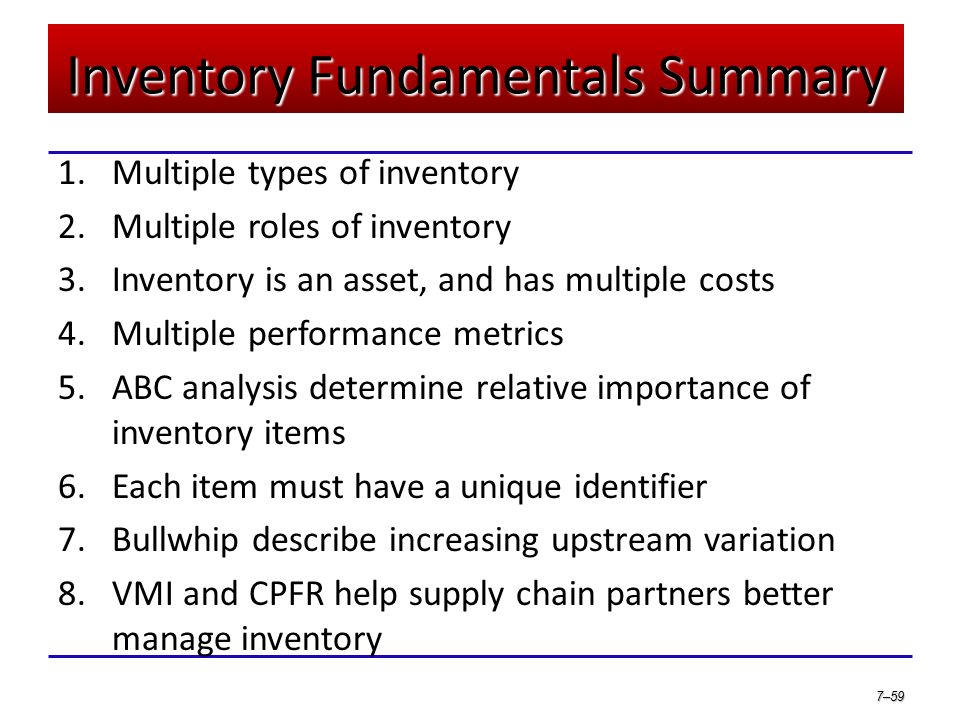 Inventory Fundamentals Summary

1. Multiple types of inventory
2. Multiple roles of inventory
3. Inventory is an asset, and has multiple costs
4. Multiple performance metrics
5. ABC analysis determine relative importance of inventory items
6. Each item must have a unique identifier
7. Bullwhip describe increasing upstream variation
8. VMI and CPFR help supply chain partners better manage inventory

7–59